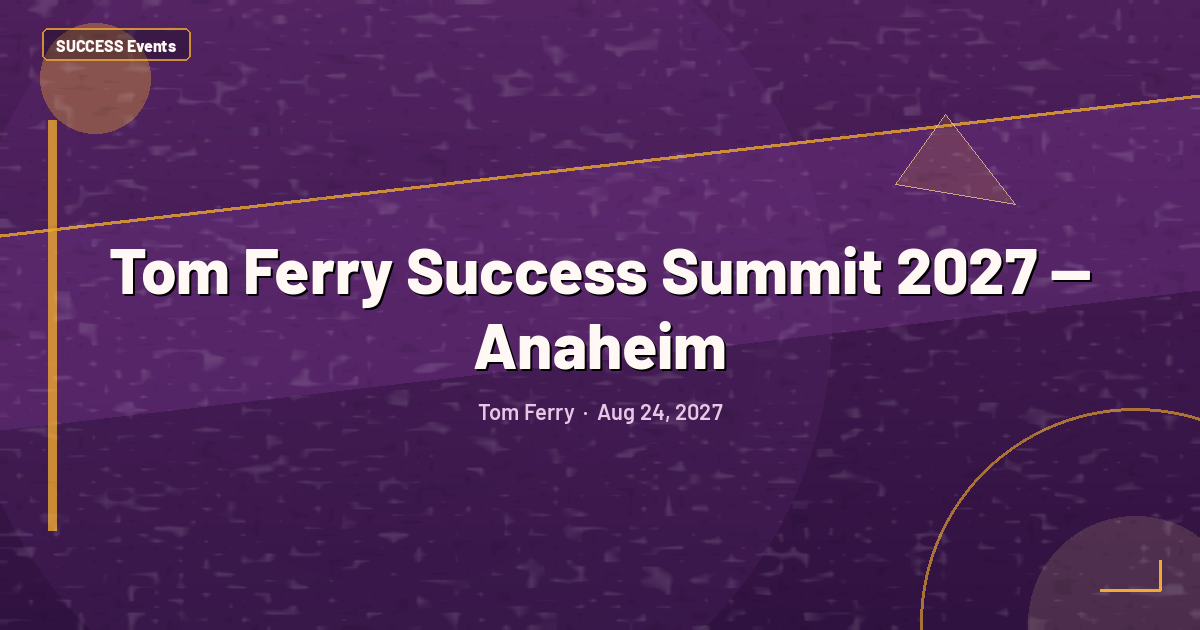 SUCCESS Events

Tom Ferry Success Summit 2027 — Anaheim

Tom Ferry · Aug 24, 2027